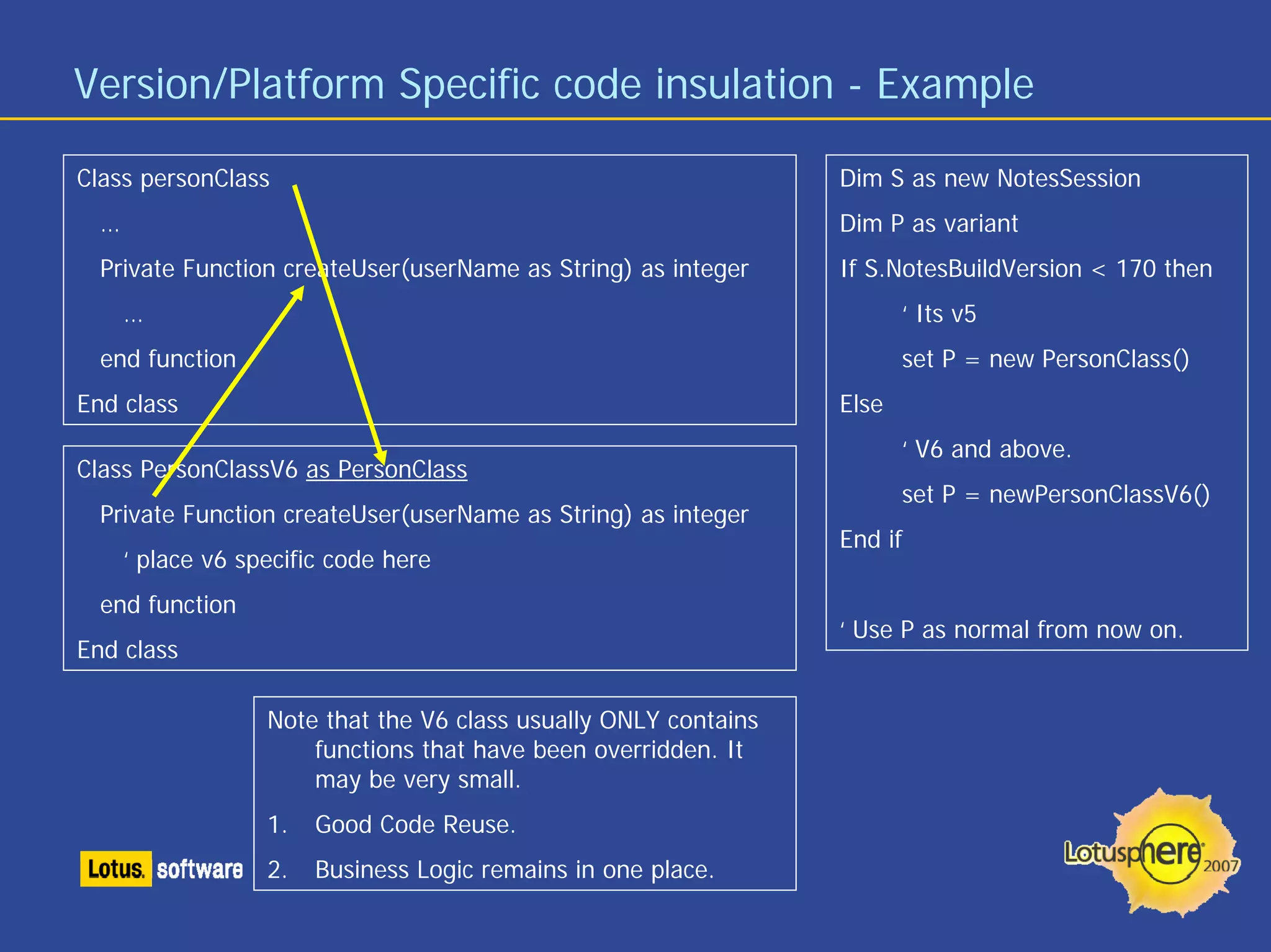 Version/Platform Specific code insulation - Example

Class personClass

…

Private Function createUser(userName as String) as integer

…

end function

End class

Class PersonClassV6 as PersonClass

Private Function createUser(userName as String) as integer

‘ place v6 specific code here

end function

End class

Dim S as new NotesSession

Dim P as variant

If S.NotesBuildVersion < 170 then

‘ Its v5

set P = new PersonClass()

Else

‘ V6 and above.

set P = newPersonClassV6()

End if

‘ Use P as normal from now on.

Note that the V6 class usually ONLY contains functions that have been overridden. It may be very small.

1. Good Code Reuse.

2. Business Logic remains in one place.

Lotus. software

Lotusphere 2007